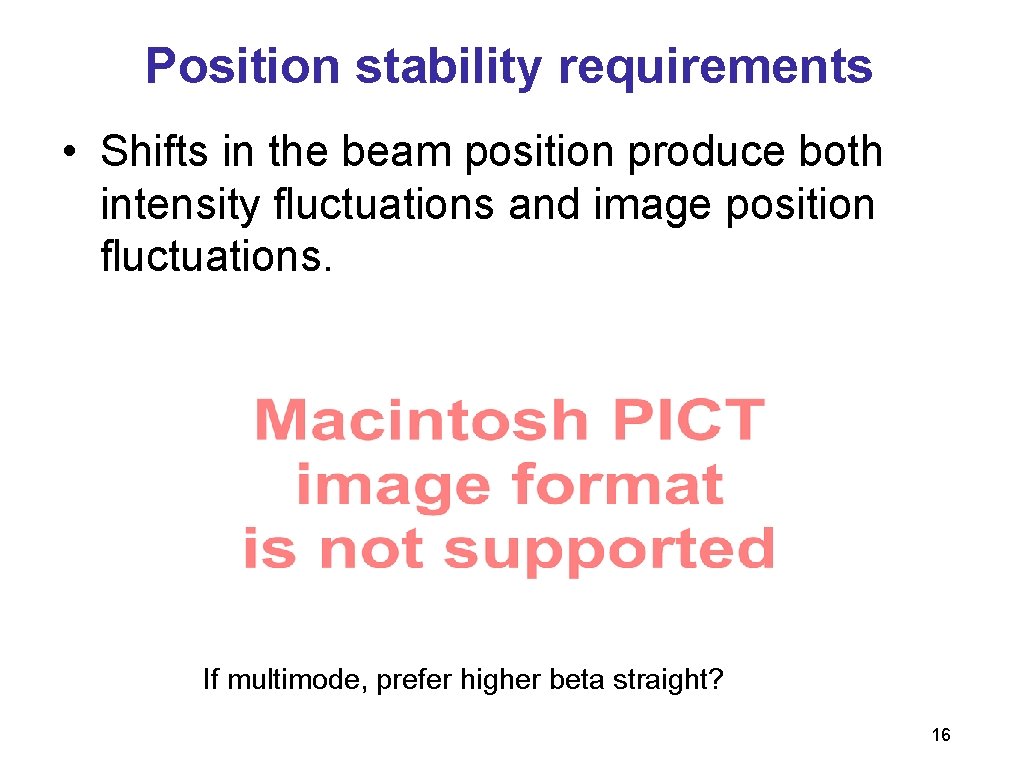 Position stability requirements

• Shifts in the beam position produce both intensity fluctuations and image position fluctuations.

Macintosh PICT image format is not supported

If multimode, prefer higher beta straight?

16